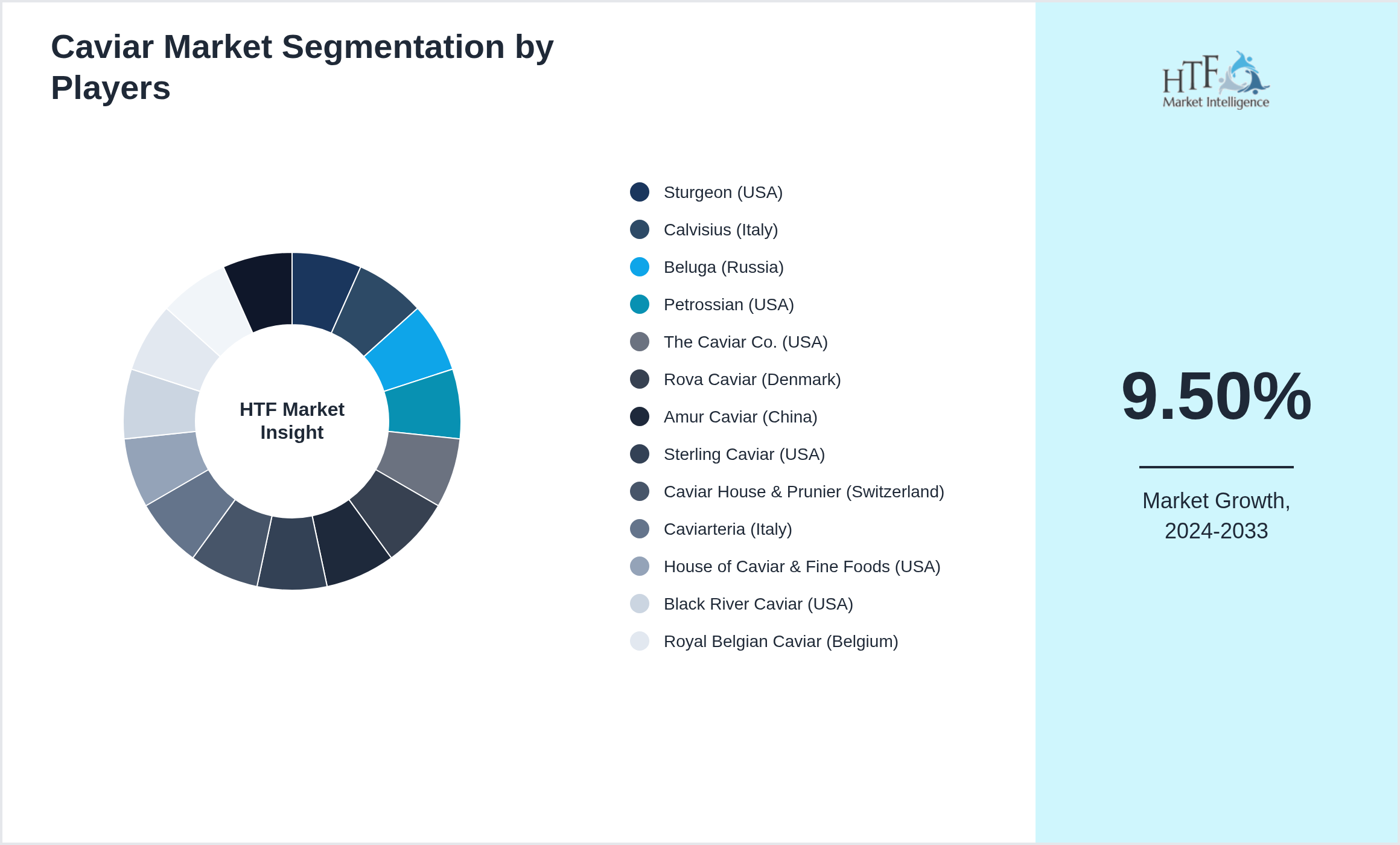 Caviar Market Segmentation by Players

HTF Market Insight

Sturgeon (USA)
Calvisius (Italy)
Beluga (Russia)
Petrossian (USA)
The Caviar Co. (USA)
Rova Caviar (Denmark)
Amur Caviar (China)
Sterling Caviar (USA)
Caviar House & Prunier (Switzerland)
Caviarteria (Italy)
House of Caviar & Fine Foods (USA)
Black River Caviar (USA)
Royal Belgian Caviar (Belgium)

HTF Market Intelligence

9.50%

Market Growth, 2024-2033